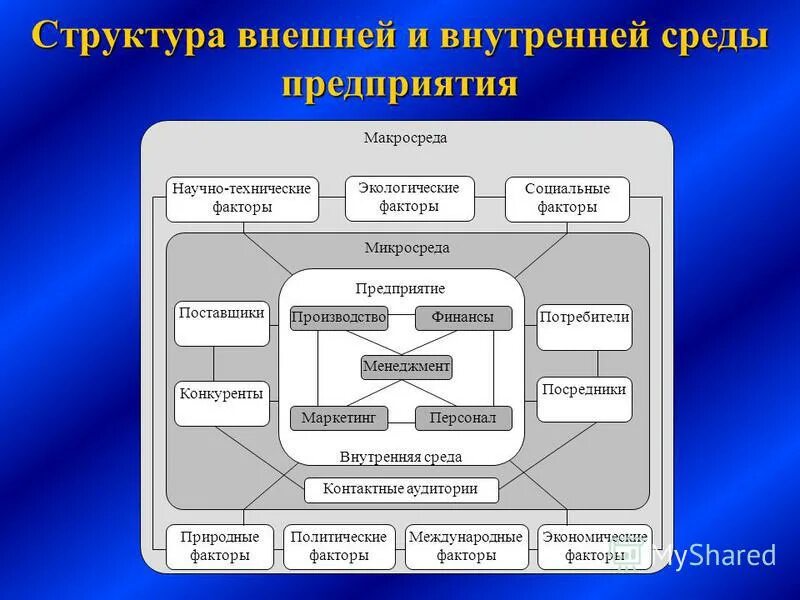 Структура внешней и внутренней среды предприятия

Макросреда

Научно-технические факторы

Экологические факторы

Социальные факторы

Микросреда

Предприятие

Поставщики

Производство

Финансы

Потребители

Менеджмент

Конкуренты

Посредники

Маркетинг

Персонал

Внутренняя среда

Контактные аудитории

Природные факторы

Политические факторы

Международные факторы

Экономические факторы

MyShared